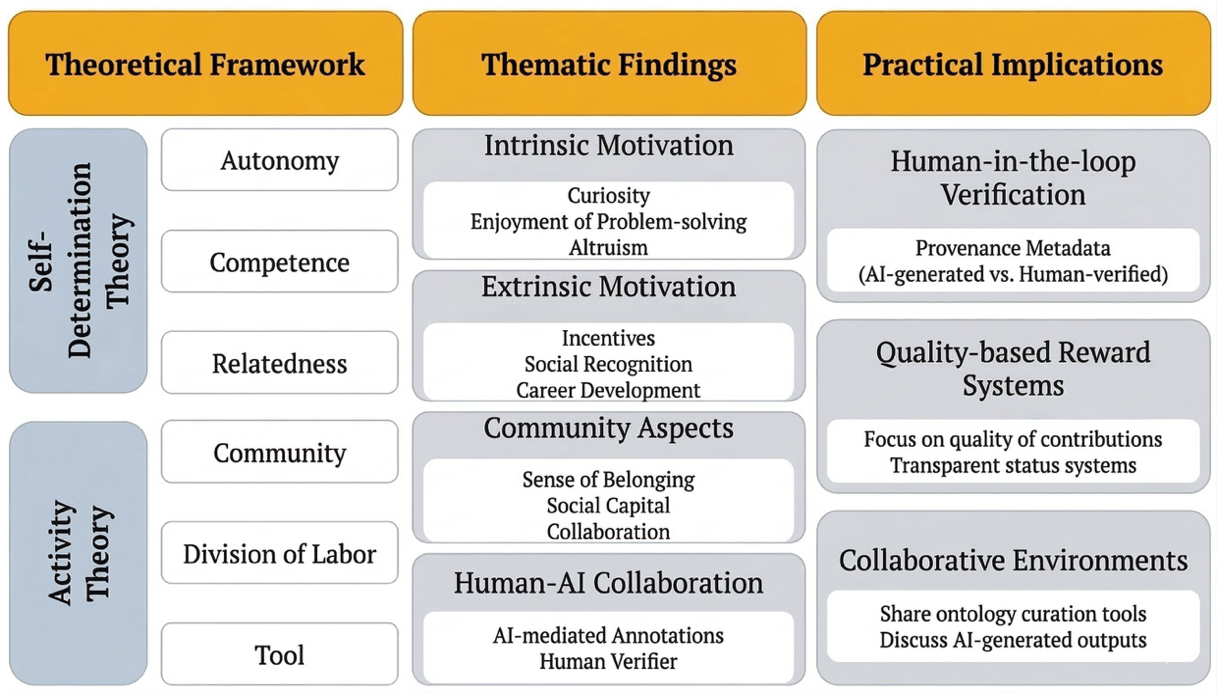 Theoretical Framework

Self-Determination Theory

Autonomy

Competence

Relatedness

Activity Theory

Community

Division of Labor

Tool

Thematic Findings

Intrinsic Motivation

Curiosity
Enjoyment of Problem-solving
Altruism

Extrinsic Motivation

Incentives
Social Recognition
Career Development

Community Aspects

Sense of Belonging
Social Capital
Collaboration

Human-AI Collaboration

AI-mediated Annotations
Human Verifier

Practical Implications

Human-in-the-loop Verification

Provenance Metadata
(AI-generated vs. Human-verified)

Quality-based Reward Systems

Focus on quality of contributions
Transparent status systems

Collaborative Environments

Share ontology curation tools
Discuss AI-generated outputs